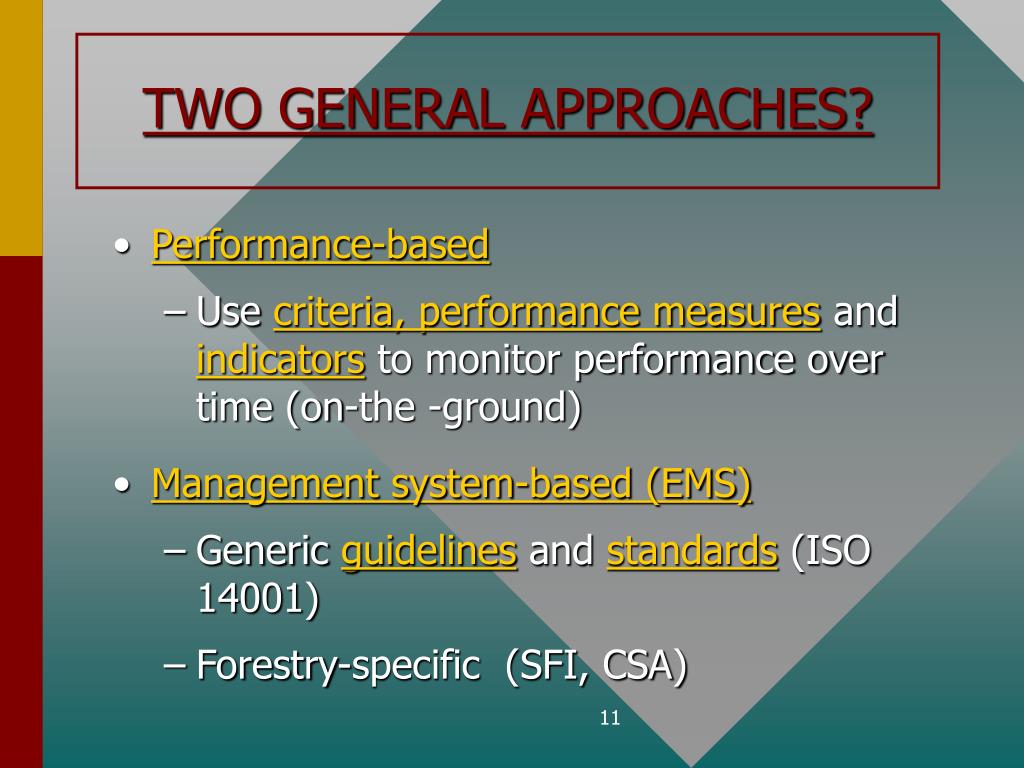 TWO GENERAL APPROACHES?

• Performance-based

– Use criteria, performance measures and indicators to monitor performance over time (on-the -ground)

• Management system-based (EMS)

– Generic guidelines and standards (ISO 14001)

– Forestry-specific (SFI, CSA)

11